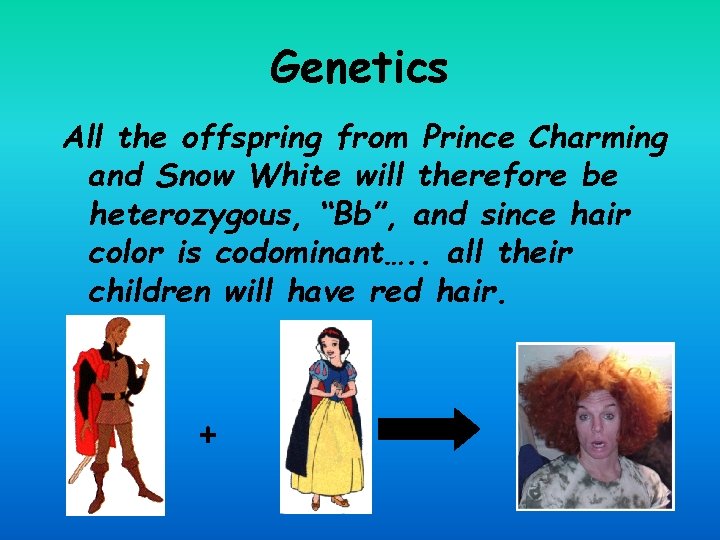 Genetics

All the offspring from Prince Charming and Snow White will therefore be heterozygous, “Bb”, and since hair color is codominant….. all their children will have red hair.

+